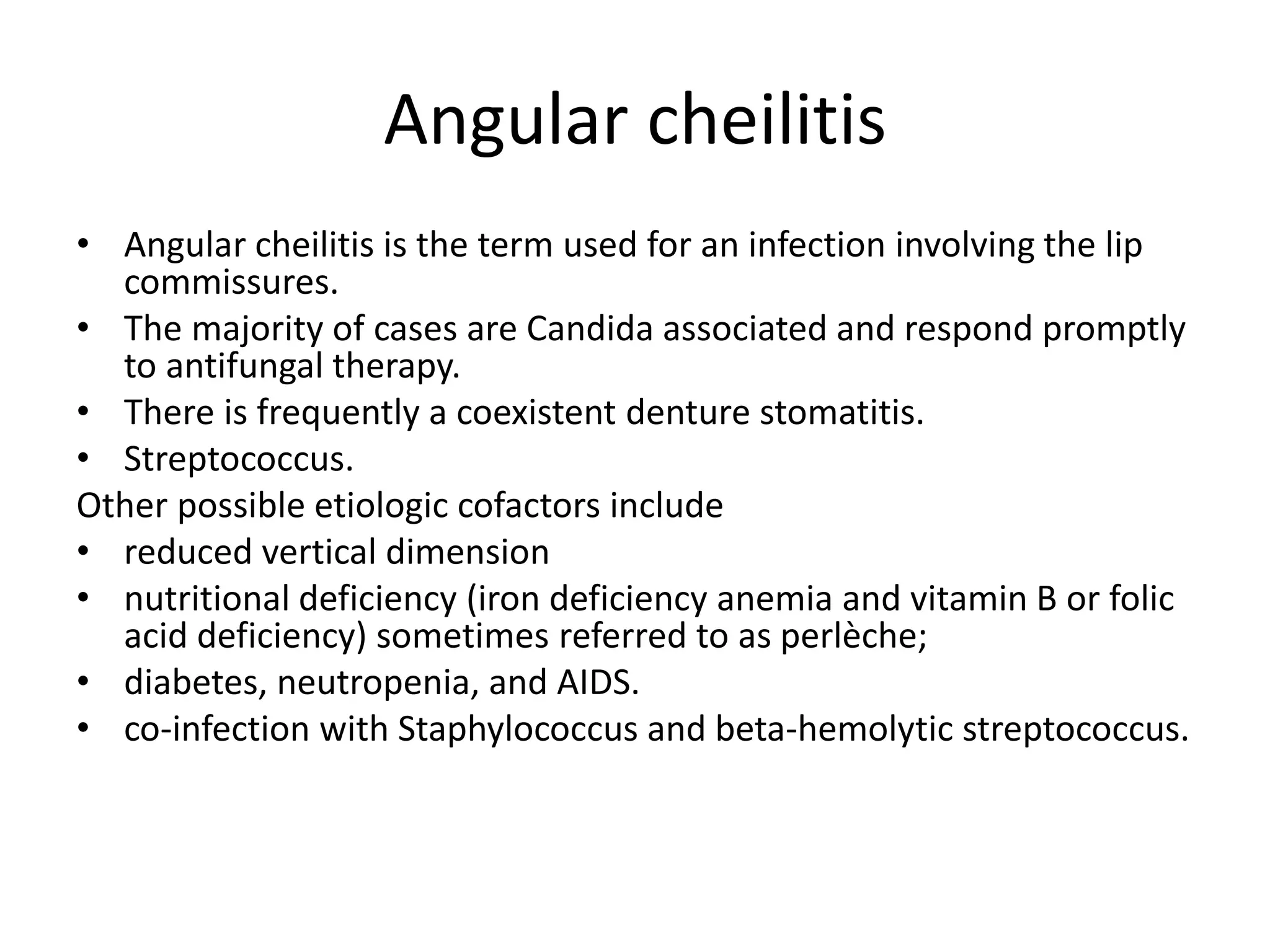 Angular cheilitis

• Angular cheilitis is the term used for an infection involving the lip commissures.
• The majority of cases are Candida associated and respond promptly to antifungal therapy.
• There is frequently a coexistent denture stomatitis.
• Streptococcus.

Other possible etiologic cofactors include

• reduced vertical dimension
• nutritional deficiency (iron deficiency anemia and vitamin B or folic acid deficiency) sometimes referred to as perlèche;
• diabetes, neutropenia, and AIDS.
• co-infection with Staphylococcus and beta-hemolytic streptococcus.